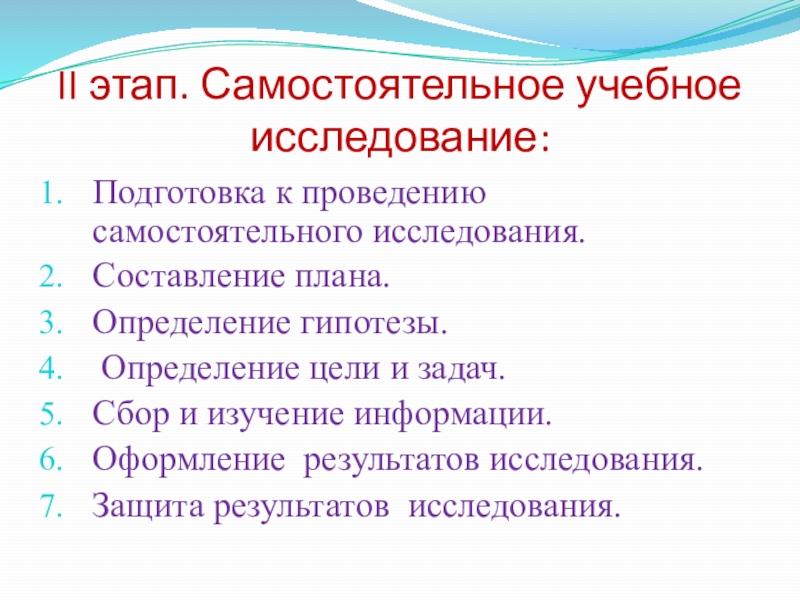 II этап. Самостоятельное учебное исследование:

1. Подготовка к проведению самостоятельного исследования.
2. Составление плана.
3. Определение гипотезы.
4. Определение цели и задач.
5. Сбор и изучение информации.
6. Оформление результатов исследования.
7. Защита результатов исследования.